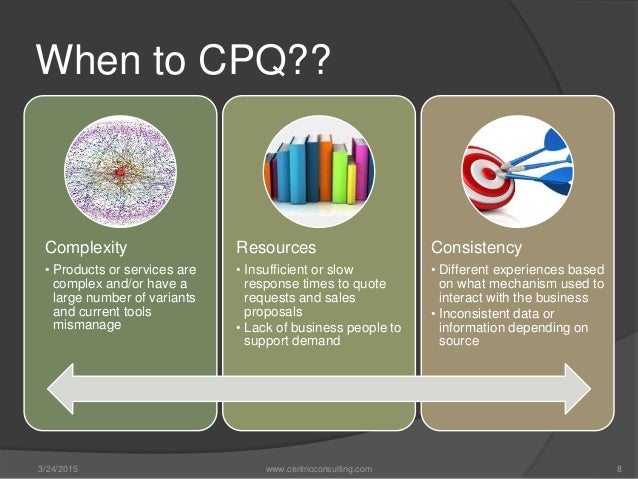 When to CPQ??

Complexity

• Products or services are complex and/or have a large number of variants and current tools mismanage

Resources

• Insufficient or slow response times to quote requests and sales proposals
• Lack of business people to support demand

Consistency

• Different experiences based on what mechanism used to interact with the business
• Inconsistent data or information depending on source

3/24/2015 www.centricconsulting.com 8